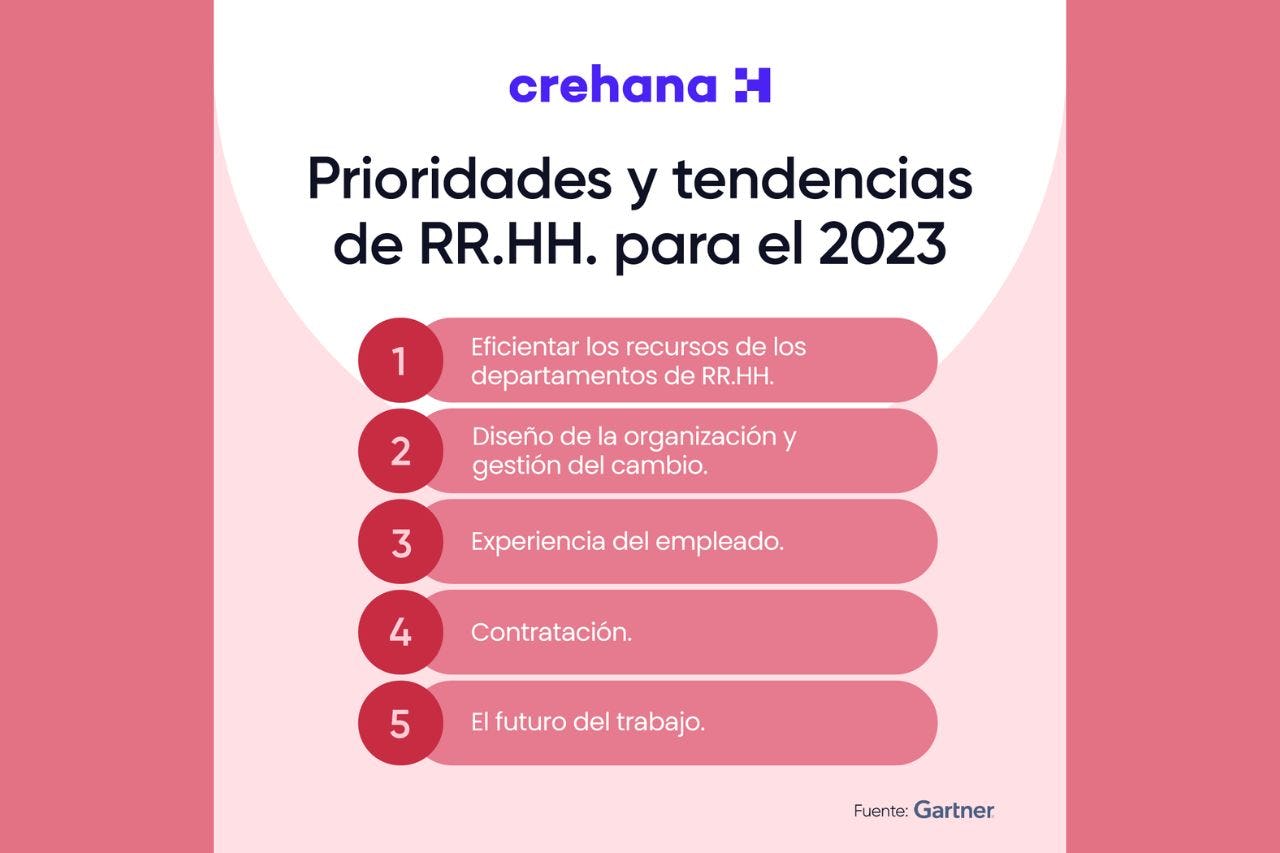 crehana

Prioridades y tendencias de RR.HH. para el 2023

1 Eficientar los recursos de los departamentos de RR.HH.

2 Diseño de la organización y gestión del cambio.

3 Experiencia del empleado.

4 Contratación.

5 El futuro del trabajo.

Fuente: Gartner